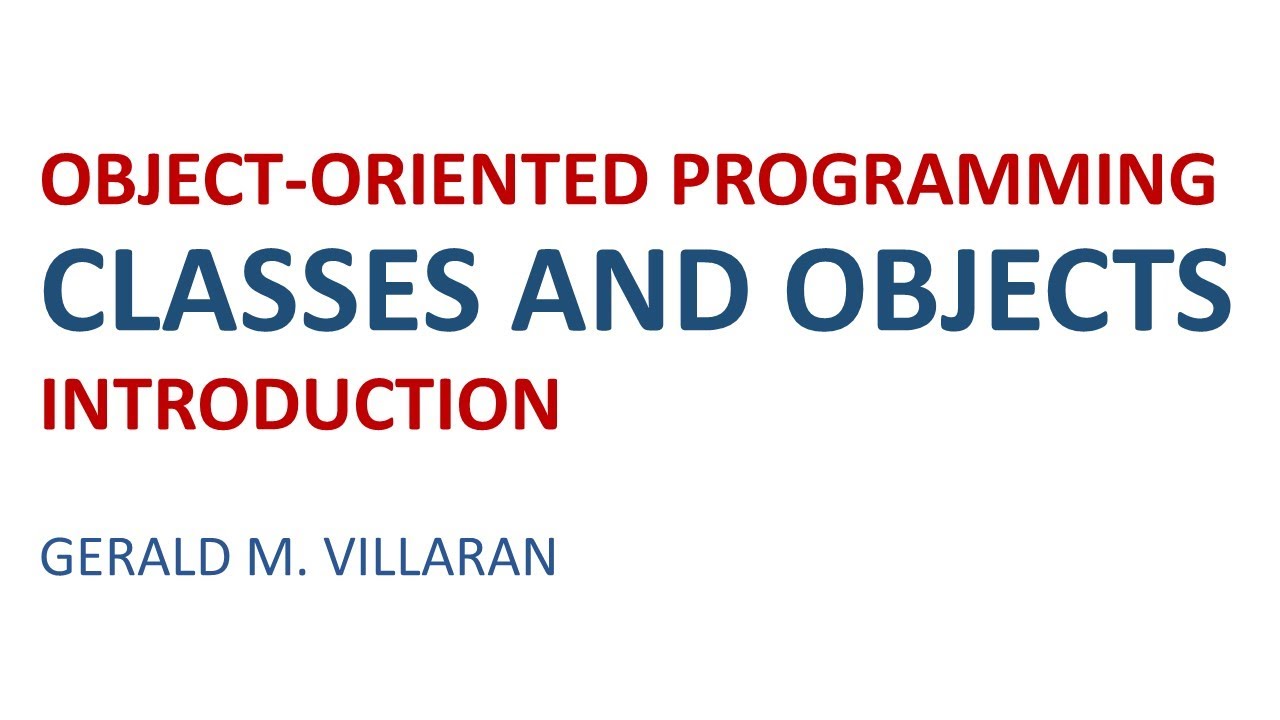 OBJECT-ORIENTED PROGRAMMING
CLASSES AND OBJECTS
INTRODUCTION

GERALD M. VILLARAN